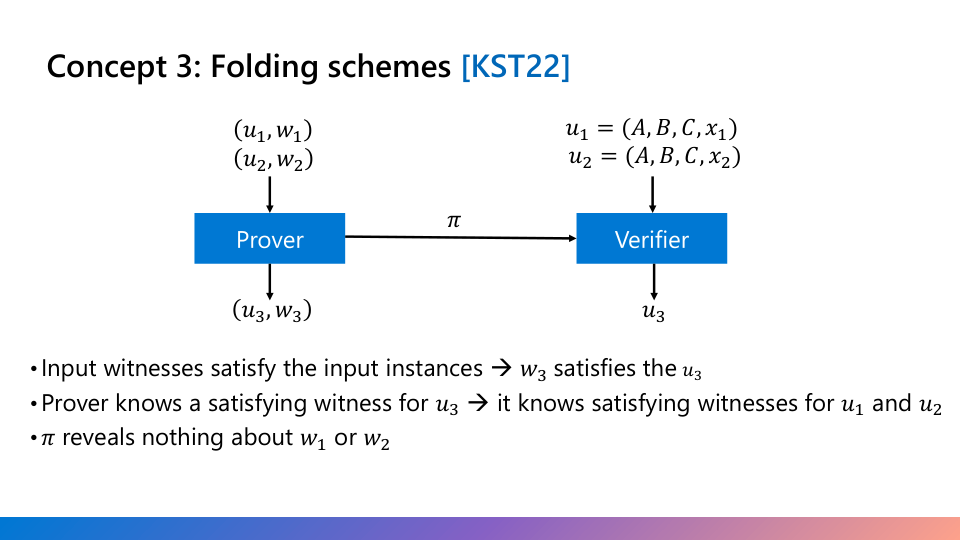 Concept 3: Folding schemes [KST22]

$(u_1, w_1)$
$(u_2, w_2)$

$u_1 = (A, B, C, x_1)$
$u_2 = (A, B, C, x_2)$

Prover

$\pi$

Verifier

$(u_3, w_3)$

$u_3$

• Input witnesses satisfy the input instances → $w_3$ satisfies the $u_3$
• Prover knows a satisfying witness for $u_3$ → it knows satisfying witnesses for $u_1$ and $u_2$
• $\pi$ reveals nothing about $w_1$ or $w_2$